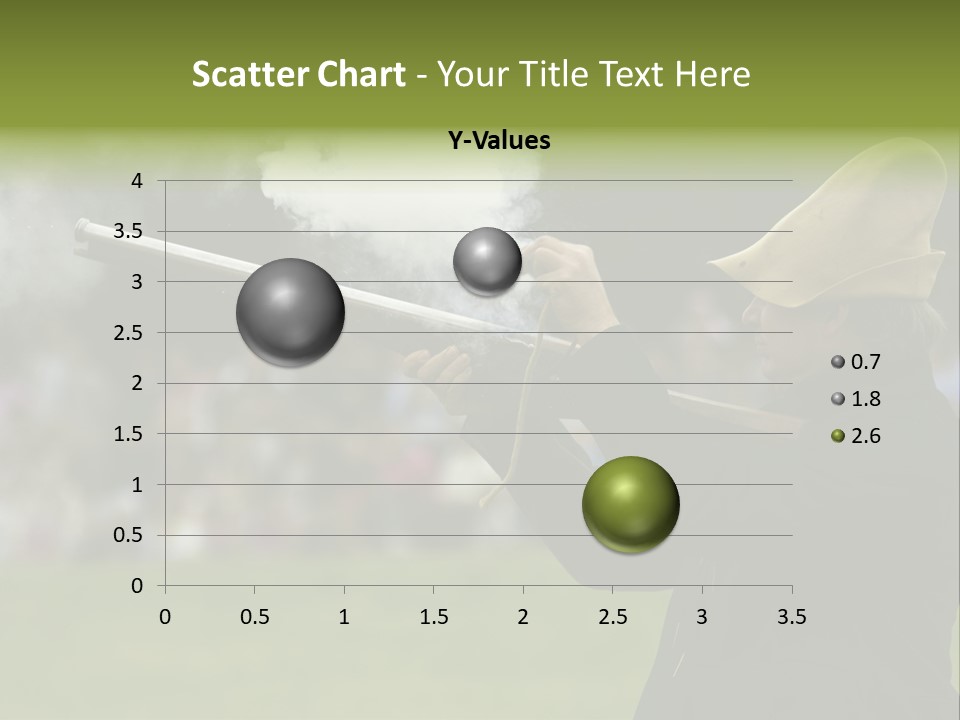 Scatter Chart - Your Title Text Here

Y-Values

4
3.5
3
2.5
2
1.5
1
0.5
0

0 0.5 1 1.5 2 2.5 3 3.5

0.7
1.8
2.6